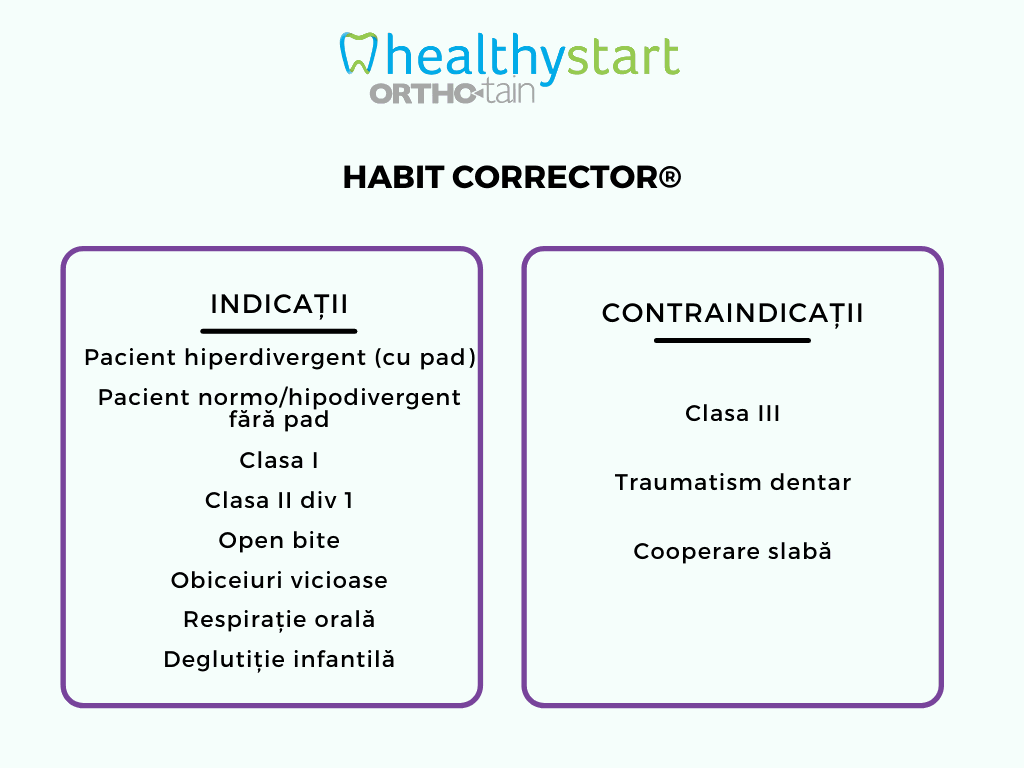 healthystart
ORTHO-tain

HABIT CORRECTOR®

INDICAȚII

Pacient hiperdivergent (cu pad)

Pacient normo/hipodivergent fără pad

Clasa I

Clasa II div 1

Open bite

Obiceiuri vicioase

Respirație orală

Deglutiție infantilă

CONTRAINDICAȚII

Clasa III

Traumatism dentar

Cooperare slabă